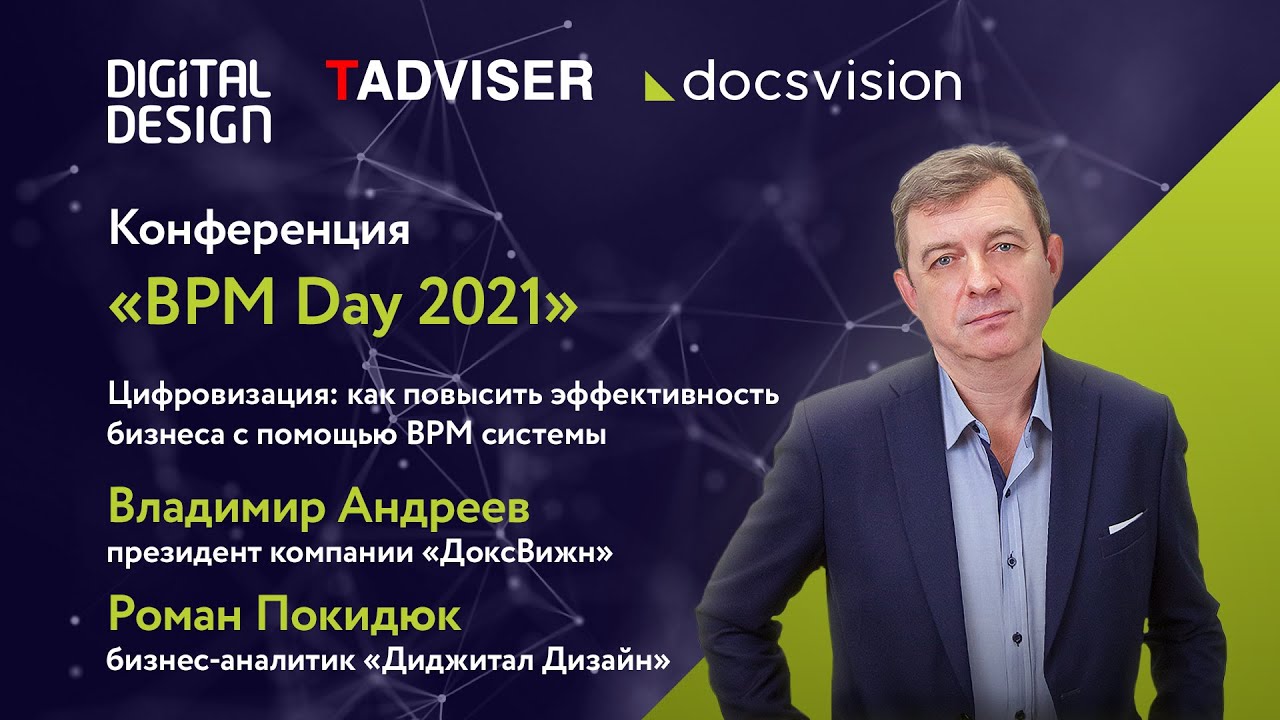 DIGITAL DESIGN

TADVISER

docsvision

Конференция

«BPM Day 2021»

Цифровизация: как повысить эффективность бизнеса с помощью BPM системы

Владимир Андреев

президент компании «ДоксВижн»

Роман Покидюк

бизнес-аналитик «Диджитал Дизайн»